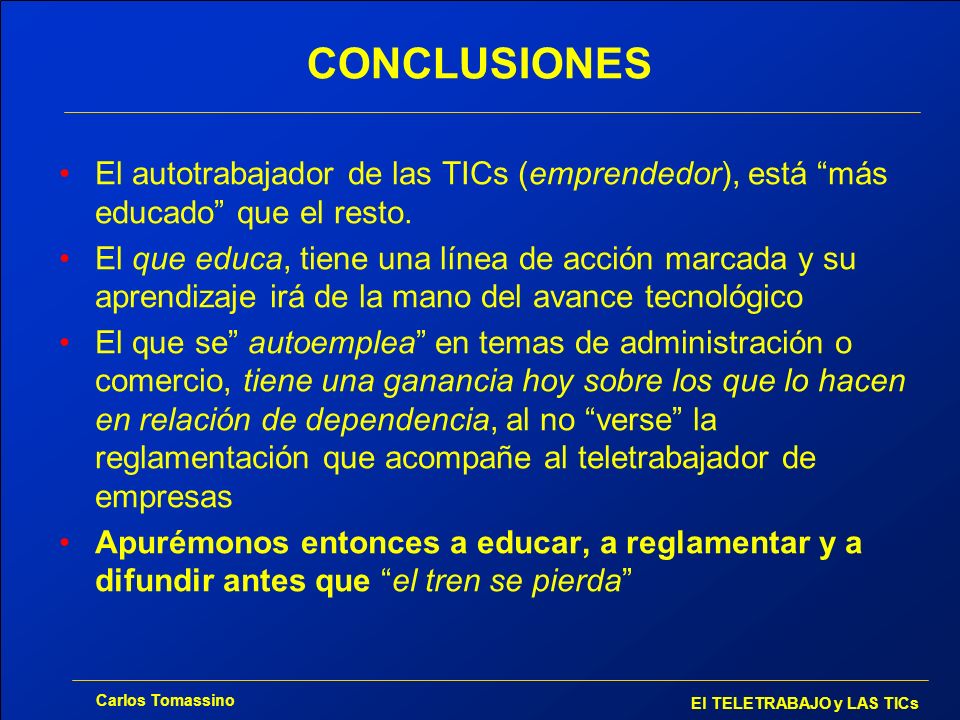 CONCLUSIONES

• El autotrabajador de las TICs (emprendedor), está “más educado” que el resto.

• El que educa, tiene una línea de acción marcada y su aprendizaje irá de la mano del avance tecnológico

• El que se” autoemplea” en temas de administración o comercio, tiene una ganancia hoy sobre los que lo hacen en relación de dependencia, al no “verse” la reglamentación que acompañe al teletrabajador de empresas

• Apurémonos entonces a educar, a reglamentar y a difundir antes que “el tren se pierda”

Carlos Tomassino

El TELETRABAJO y LAS TICs